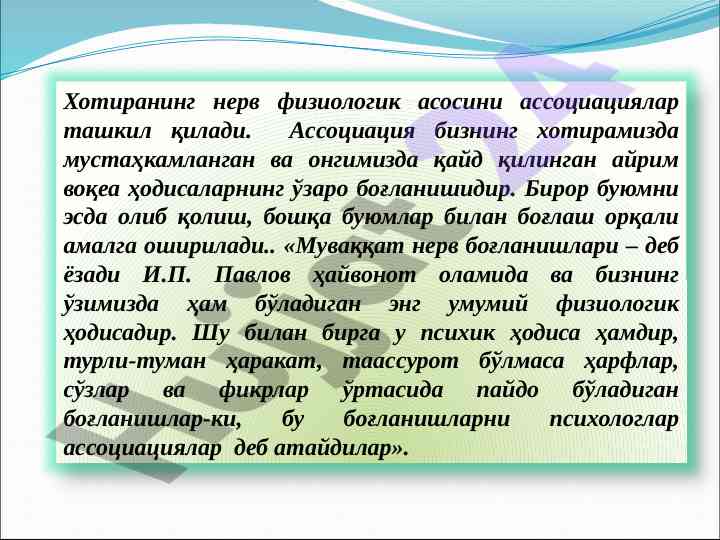 Хотиранинг нерв физиологик асосини ассоциациялар ташкил қилади. Ассоциация бизнинг хотирамизда мустаҳкамланган ва онгимизда қайд қилинган айрим воқеа ҳодисаларнинг ўзаро боғланишидир. Бирор буюмни эсда олиб қолиш, бошқа буюмлар билан боғлаш орқали амалга оширилади.. «Мувaққат нерв боғланишлари – деб ёзади И.П. Павлов ҳайвонот оламида ва бизнинг ўзимизда ҳам бўладиган энг умумий физиологик ҳодисадир. Шу билан бирга у психик ҳодиса ҳамдир, турли-туман ҳаракат, таассурот бўлмаса ҳарфлар, сўзлар ва фикрлар ўртасида пайдо бўладиган боғланишлар-ки, бу боғланишларни психологлар ассоциациялар деб атайдилар».

Hujjat24